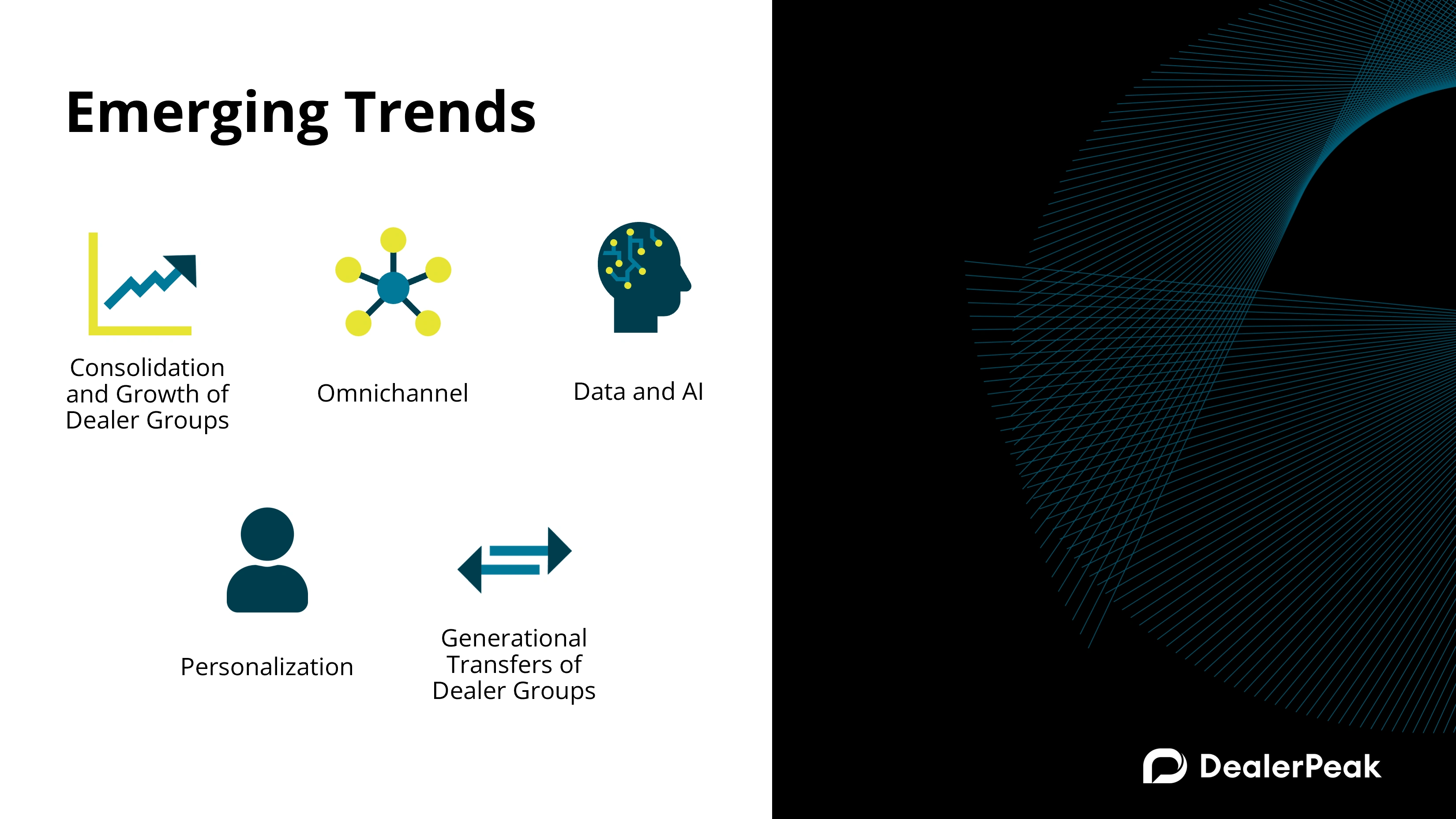 Emerging Trends

Consolidation and Growth of Dealer Groups

Omnichannel

Data and AI

Personalization

Generational Transfers of Dealer Groups

DealerPeak